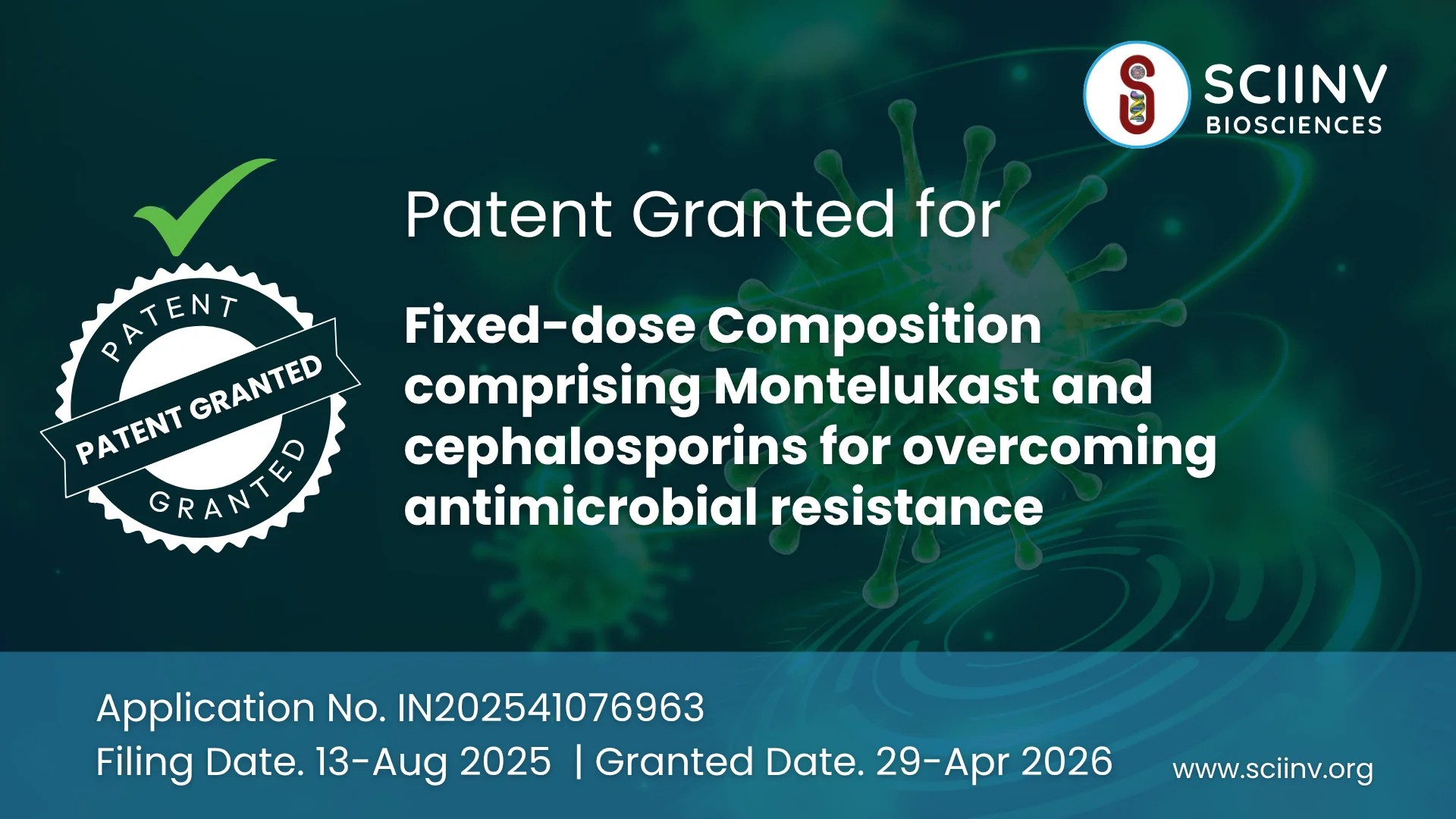 SCIINV
BIOSCIENCES

PATENT
PATENT GRANTED
GRANTED

Patent Granted for

Fixed-dose Composition comprising Montelukast and cephalosporins for overcoming antimicrobial resistance

Application No. IN202541076963
Filing Date. 13-Aug 2025 | Granted Date. 29-Apr 2026

www.sciinv.org